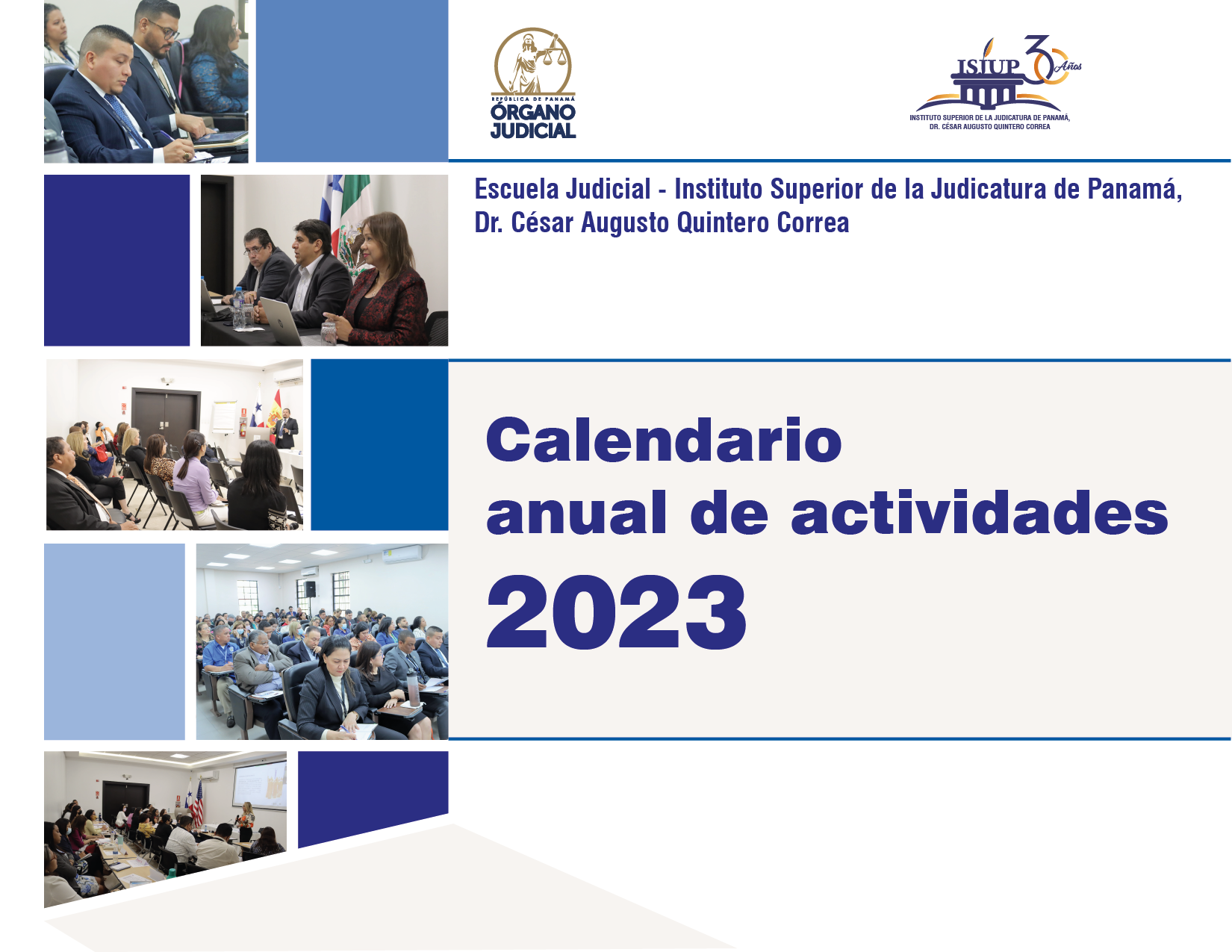 REPÚBLICA DE PANAMÁ
ÓRGANO JUDICIAL

ISJUP 30 Años
INSTITUTO SUPERIOR DE LA JUDICATURA DE PANAMÁ, DR. CÉSAR AUGUSTO QUINTERO CORREA

Escuela Judicial - Instituto Superior de la Judicatura de Panamá, Dr. César Augusto Quintero Correa

Calendario anual de actividades 2023